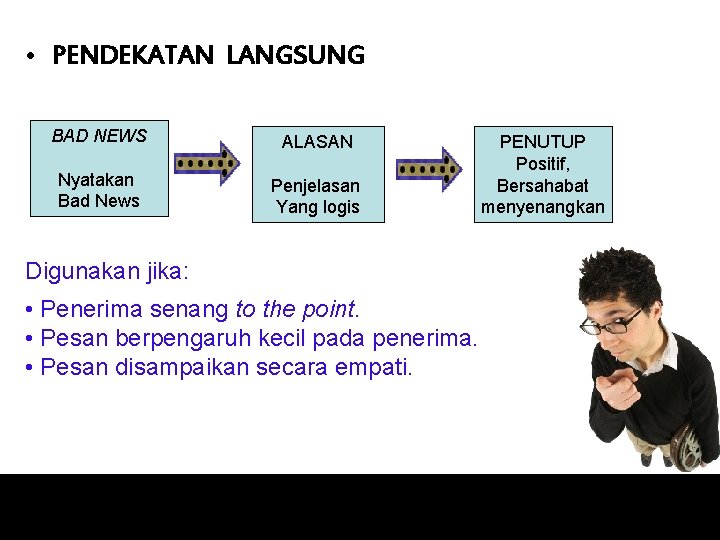 • PENDEKATAN LANGSUNG

BAD NEWS

Nyatakan Bad News

ALASAN

Penjelasan Yang logis

PENUTUP

Positif, Bersahabat menyenangkan

Digunakan jika:

• Penerima senang to the point.
• Pesan berpengaruh kecil pada penerima.
• Pesan disampaikan secara empati.